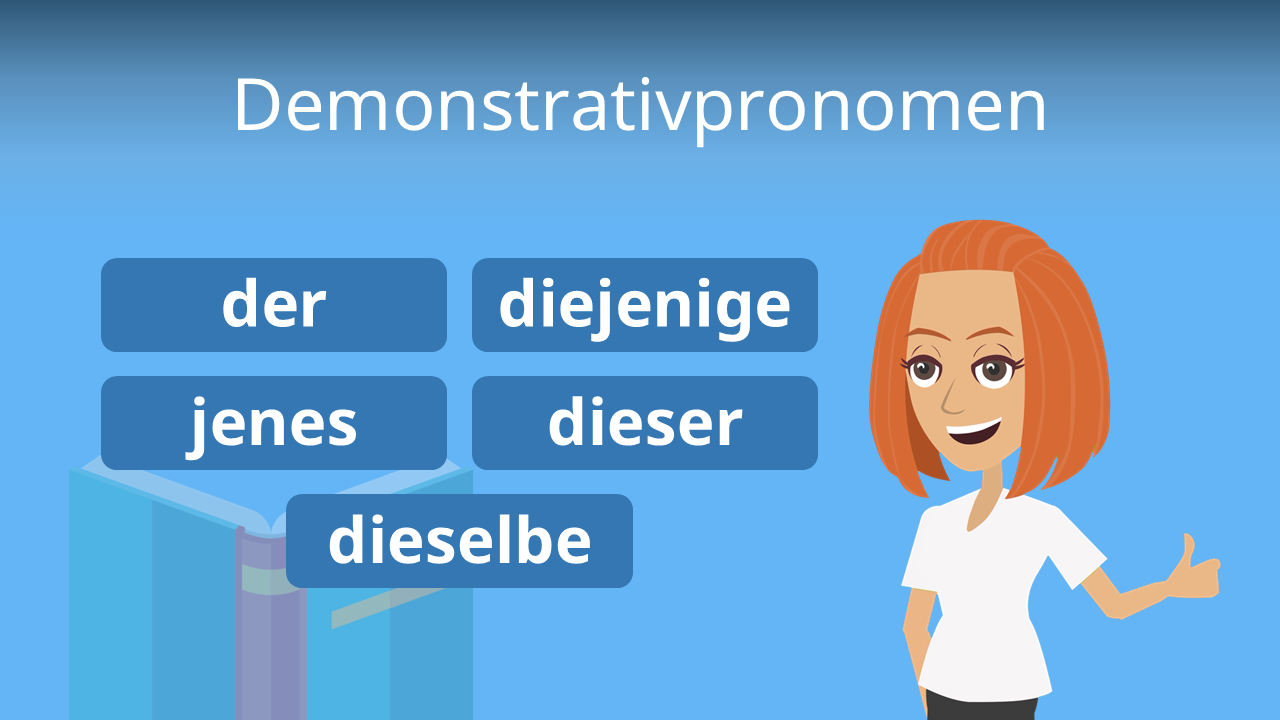 Demonstrativpronomen

der

diejenige

jenes

dieser

dieselbe